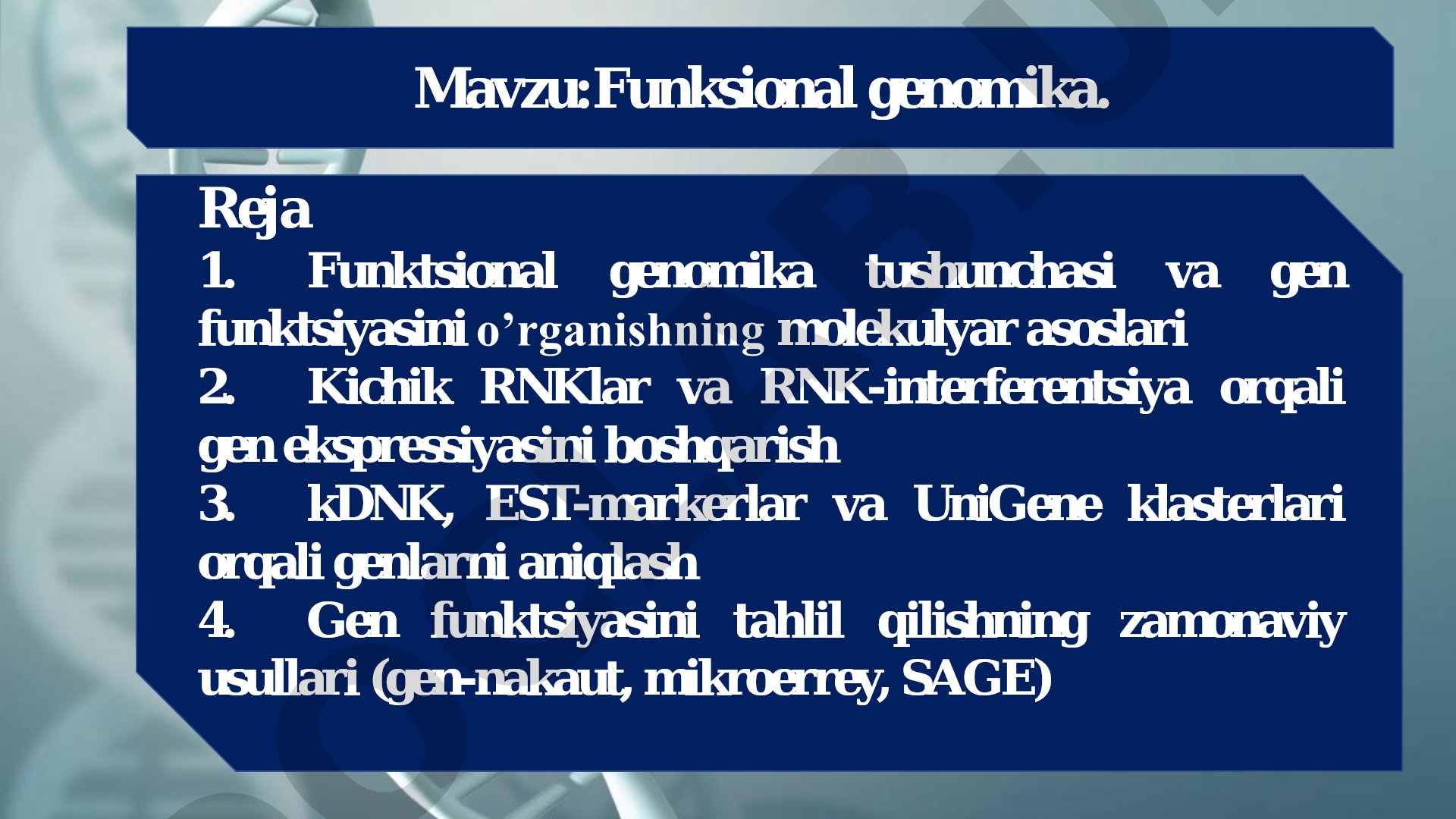 Mavzu:Funksional genomika.

Reja

1. Funktsional genomika tushunchasi va gen funktsiyasini o’rganishning molekulyar asoslari

2. Kichik RNKlar va RNK-interferentsiya orqali gen ekspressiyasini boshqarish

3. kDNK, EST-markerlar va UniGene klasterlari orqali genlarni aniqlash

4. Gen funktsiyasini tahlil qilishning zamonaviy usullari (gen-nakaut, mikroerrey, SAGE)